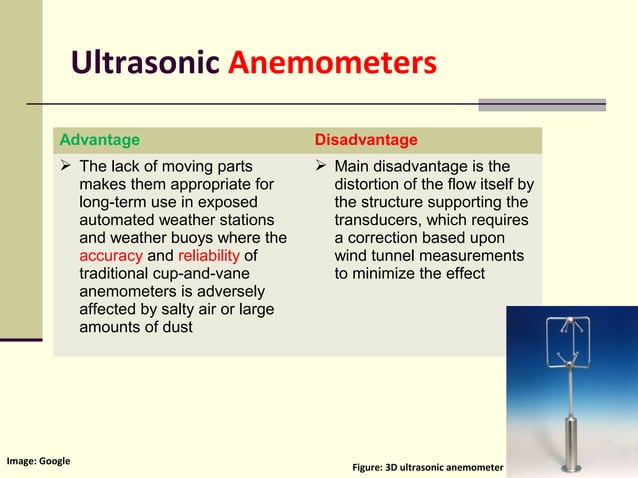 Ultrasonic Anemometers

| Advantage | Disadvantage |
|---|---|
| ➢ The lack of moving parts makes them appropriate for long-term use in exposed automated weather stations and weather buoys where the accuracy and reliability of traditional cup-and-vane anemometers is adversely affected by salty air or large amounts of dust | ➢ Main disadvantage is the distortion of the flow itself by the structure supporting the transducers, which requires a correction based upon wind tunnel measurements to minimize the effect |

Image: Google

Figure: 3D ultrasonic anemometer